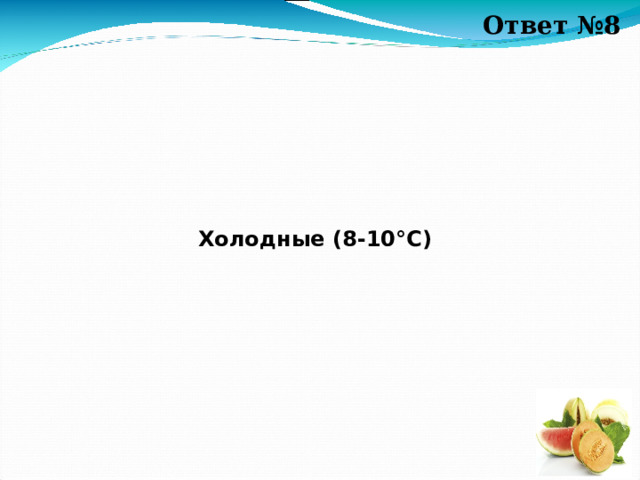 Ответ №8

Холодные (8-10°С)